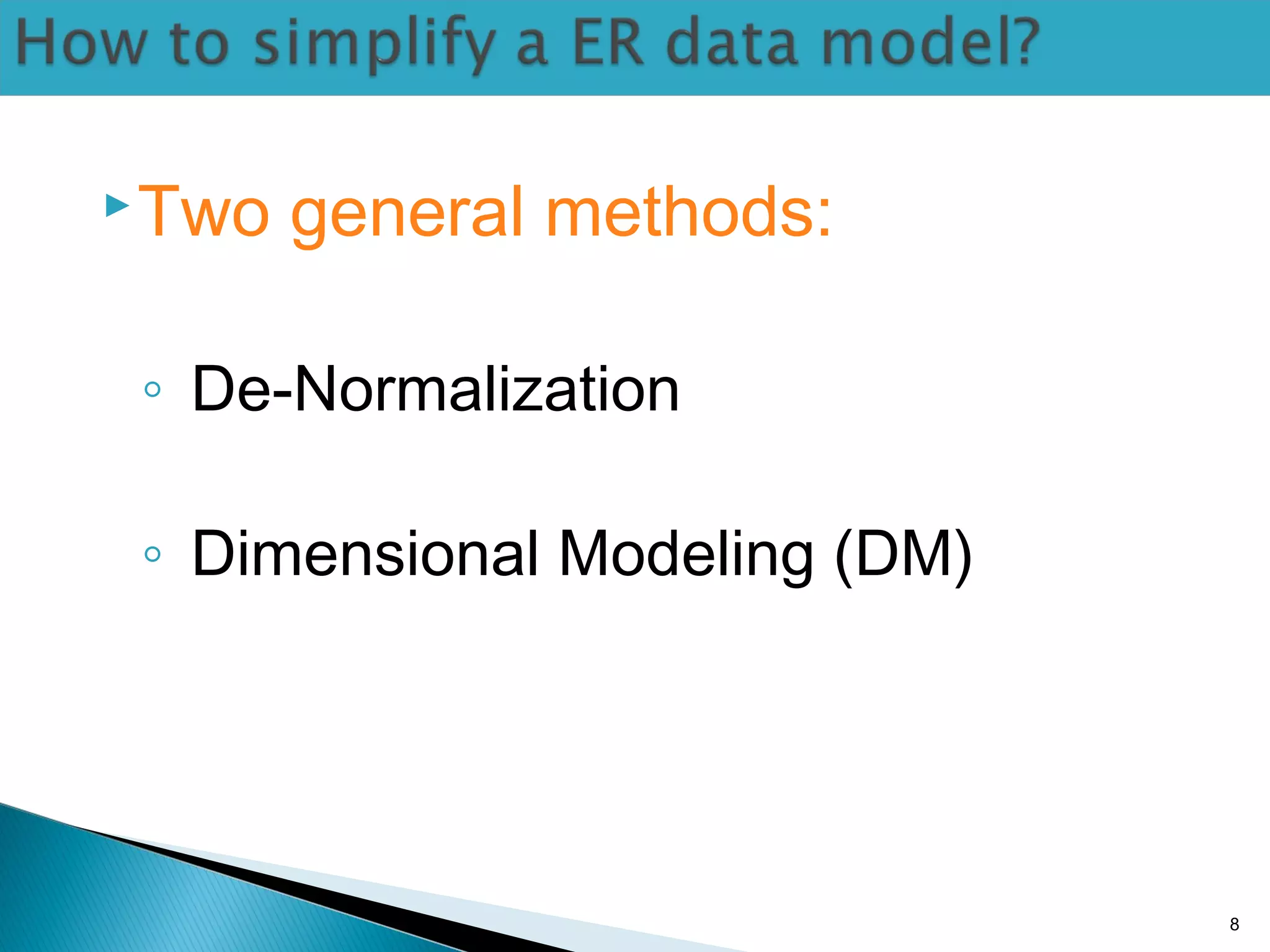 How to simplify a ER data model?

Two general methods:

De-Normalization

Dimensional Modeling (DM)

8